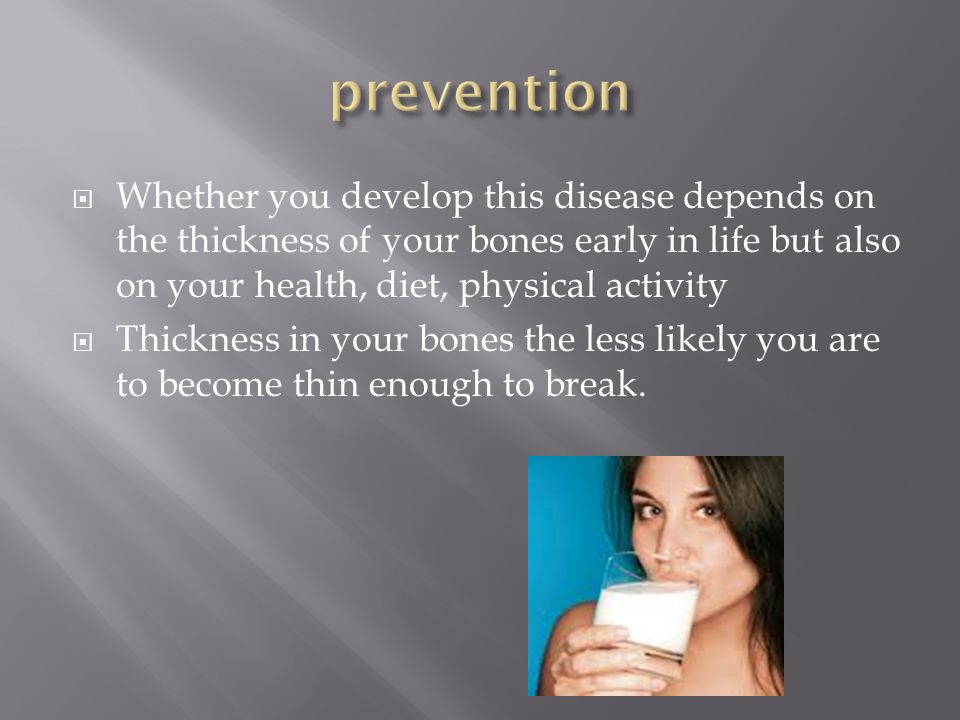 prevention

Whether you develop this disease depends on the thickness of your bones early in life but also on your health, diet, physical activity

Thickness in your bones the less likely you are to become thin enough to break.